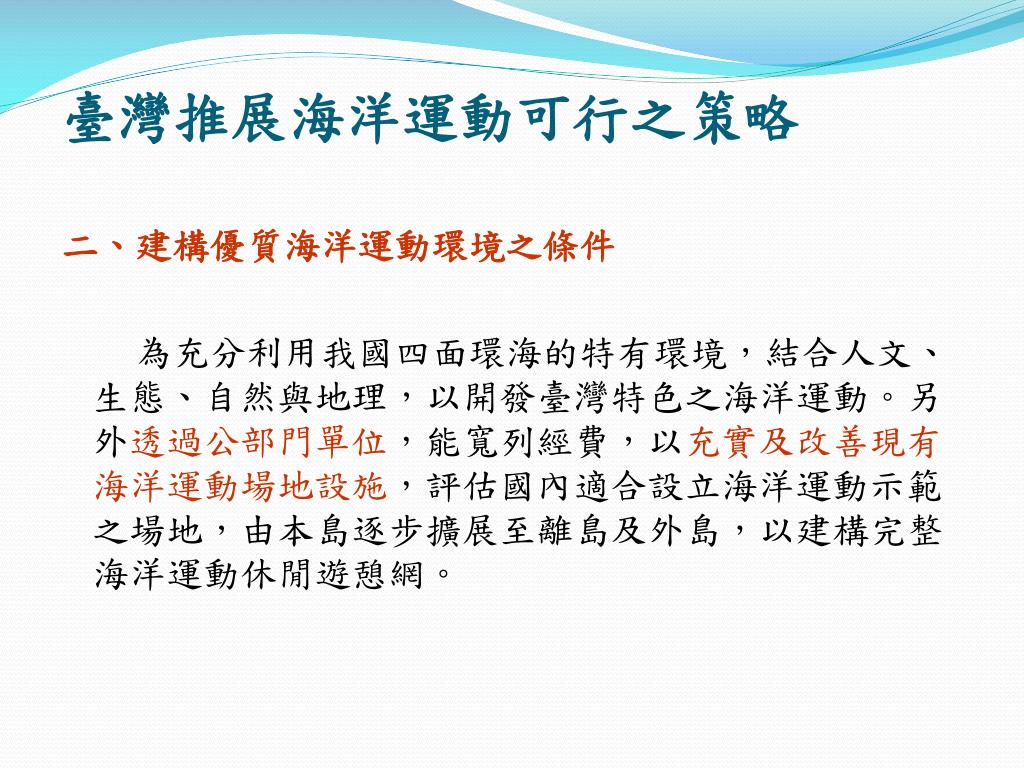 臺灣推展海洋運動可行之策略

二、建構優質海洋運動環境之條件

為充分利用我國四面環海的特有環境，結合人文、生態、自然與地理，以開發臺灣特色之海洋運動。另外透過公部門單位，能寬列經費，以充實及改善現有海洋運動場地設施，評估國內適合設立海洋運動示範之場地，由本島逐步擴展至離島及外島，以建構完整海洋運動休閒遊憩網。